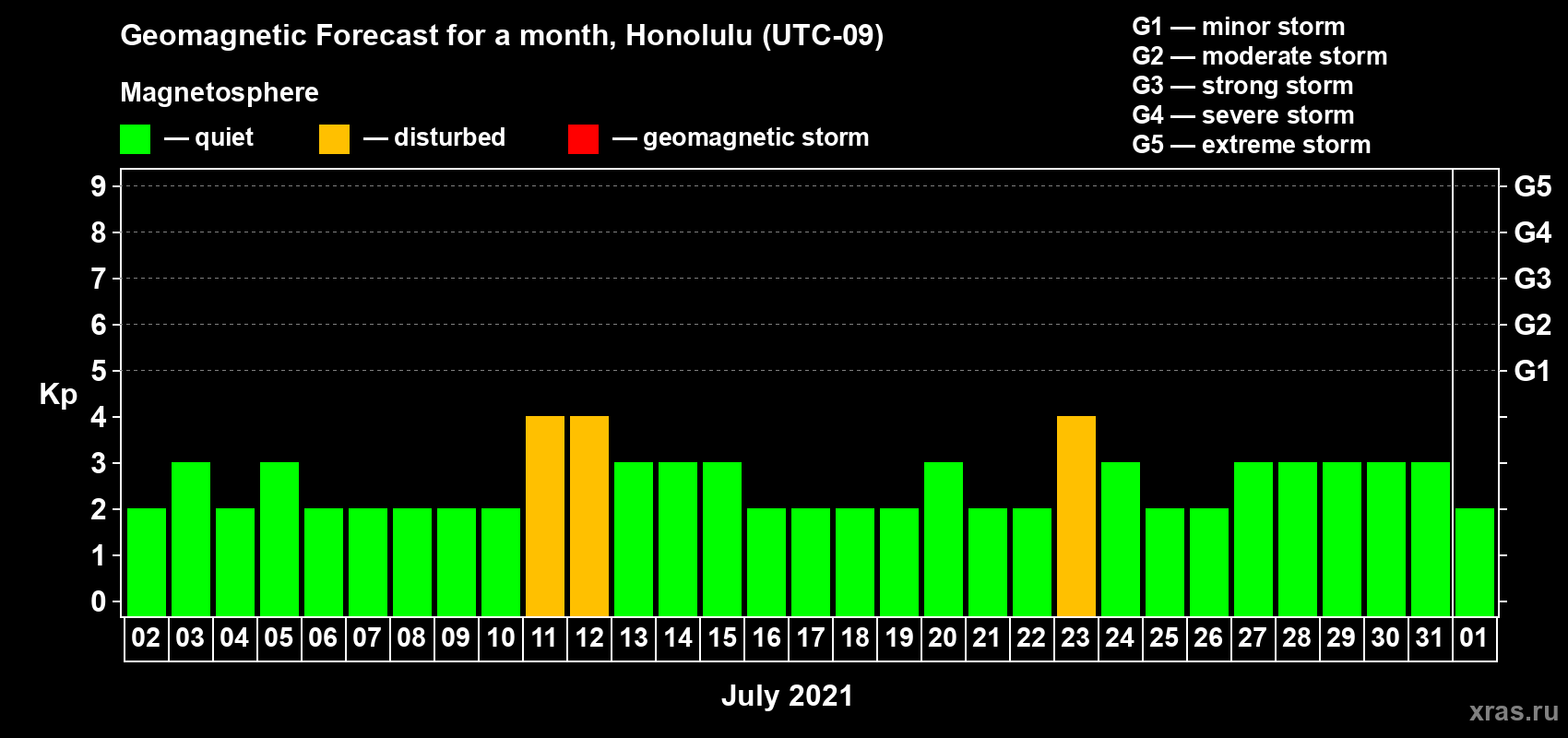 Geomagnetic Forecast for a month, Honolulu (UTC-09)

Magnetosphere

— quiet — disturbed — geomagnetic storm

G1 — minor storm
G2 — moderate storm
G3 — strong storm
G4 — severe storm
G5 — extreme storm

Kp

9
8
7
6
5
4
3
2
1
0

G5
G4
G3
G2
G1

02 03 04 05 06 07 08 09 10 11 12 13 14 15 16 17 18 19 20 21 22 23 24 25 26 27 28 29 30 31 01

July 2021

xras.ru